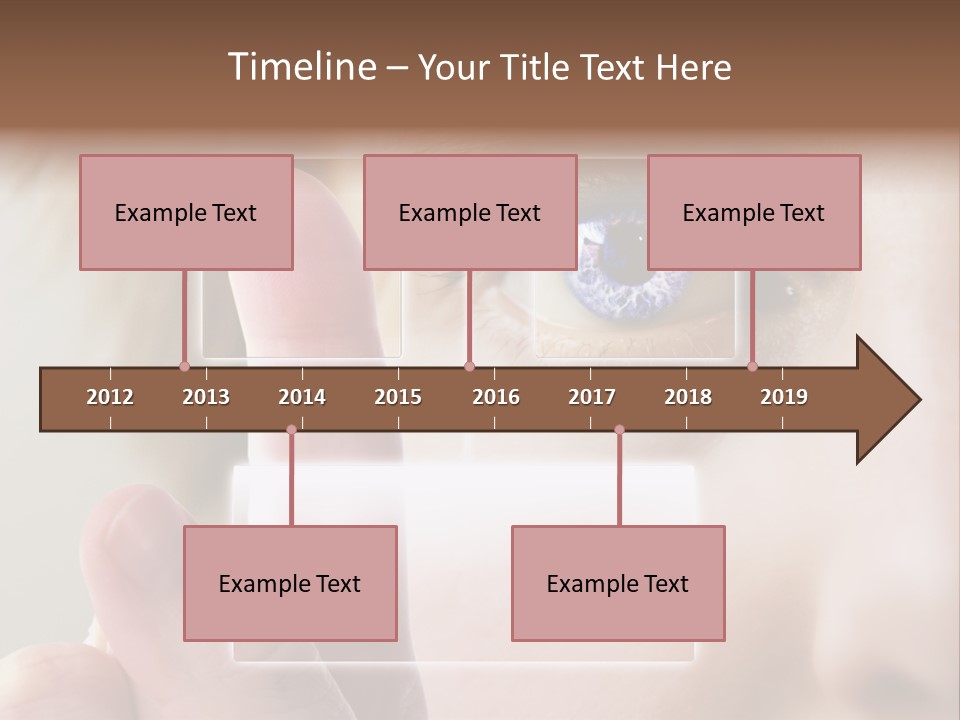 Timeline – Your Title Text Here

Example Text

Example Text

Example Text

2012 2013 2014 2015 2016 2017 2018 2019

Example Text

Example Text